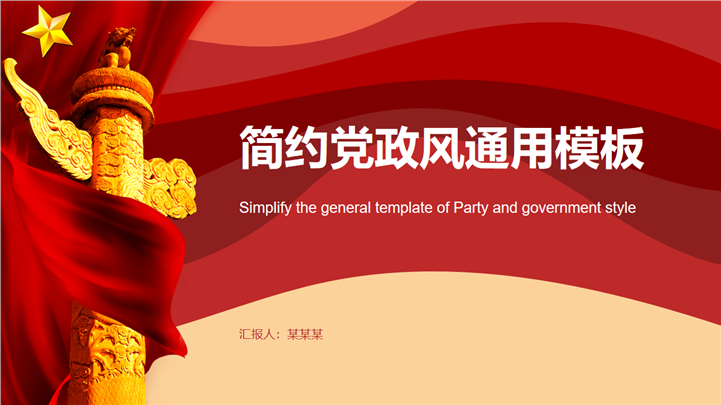 简约党政风通用模板

Simplify the general template of Party and government style

汇报人：某某某